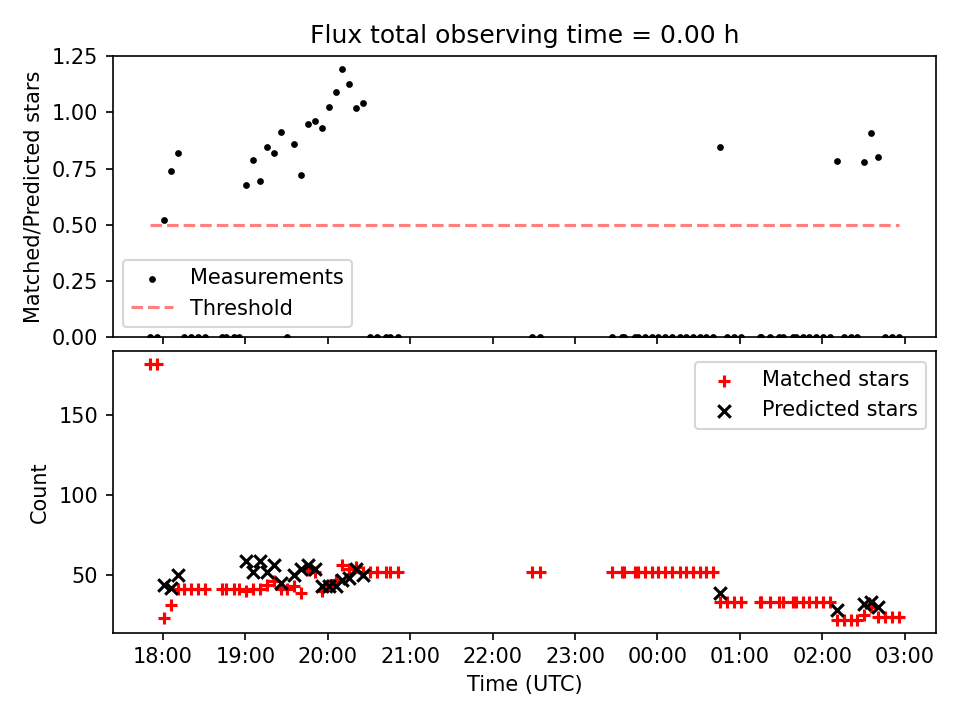 Flux total observing time = 0.00 h

Matched/Predicted stars

1.25
1.00
0.75
0.50
0.25
0.00

Measurements
Threshold

Count

150
100
50

Matched stars
Predicted stars

18:00 19:00 20:00 21:00 22:00 23:00 00:00 01:00 02:00 03:00

Time (UTC)